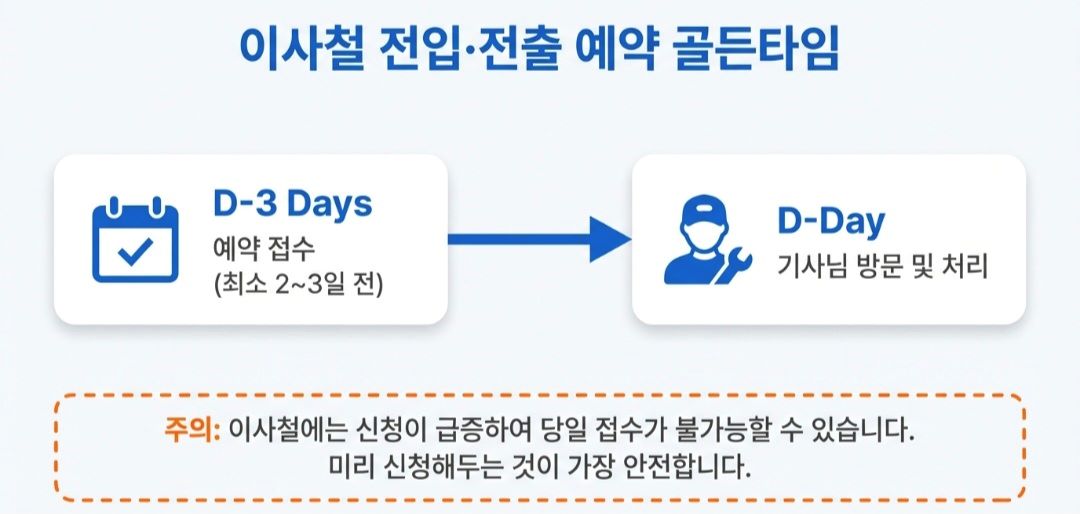 이사철 전입·전출 예약 골든타임

D-3 Days
예약 접수
(최소 2~3일 전)

D-Day
기사님 방문 및 처리

주의: 이사철에는 신청이 급증하여 당일 접수가 불가능할 수 있습니다. 미리 신청해두는 것이 가장 안전합니다.